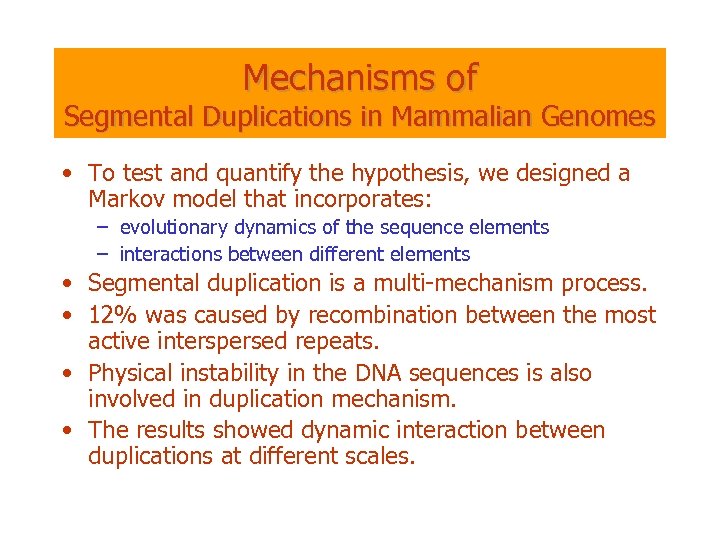 Mechanisms of
Segmental Duplications in Mammalian Genomes

• To test and quantify the hypothesis, we designed a Markov model that incorporates:
– evolutionary dynamics of the sequence elements
– interactions between different elements
• Segmental duplication is a multi-mechanism process.
• 12% was caused by recombination between the most active interspersed repeats.
• Physical instability in the DNA sequences is also involved in duplication mechanism.
• The results showed dynamic interaction between duplications at different scales.